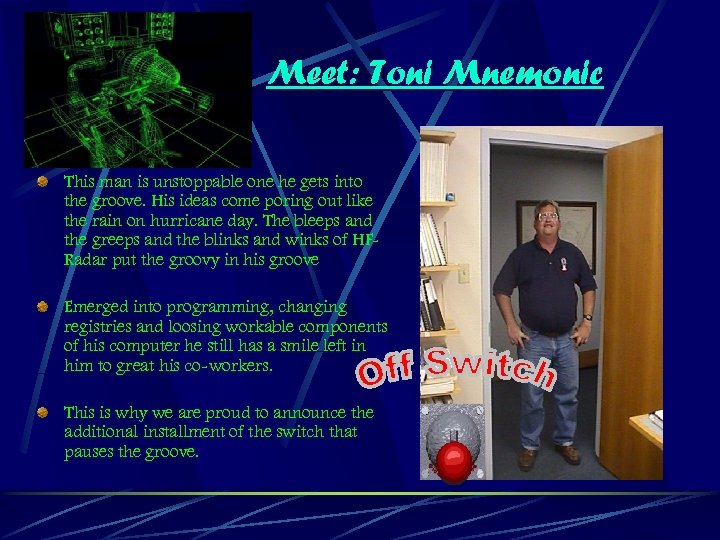 Meet: Toni Mnemonic

This man is unstoppable one he gets into the groove. His ideas come poring out like the rain on hurricane day. The bleeps and the greeps and the blinks and winks of HF-Radar put the groovy in his groove

Emerged into programming, changing registries and loosing workable components of his computer he still has a smile left in him to great his co-workers.

This is why we are proud to announce the additional installment of the switch that pauses the groove.

Off Switch